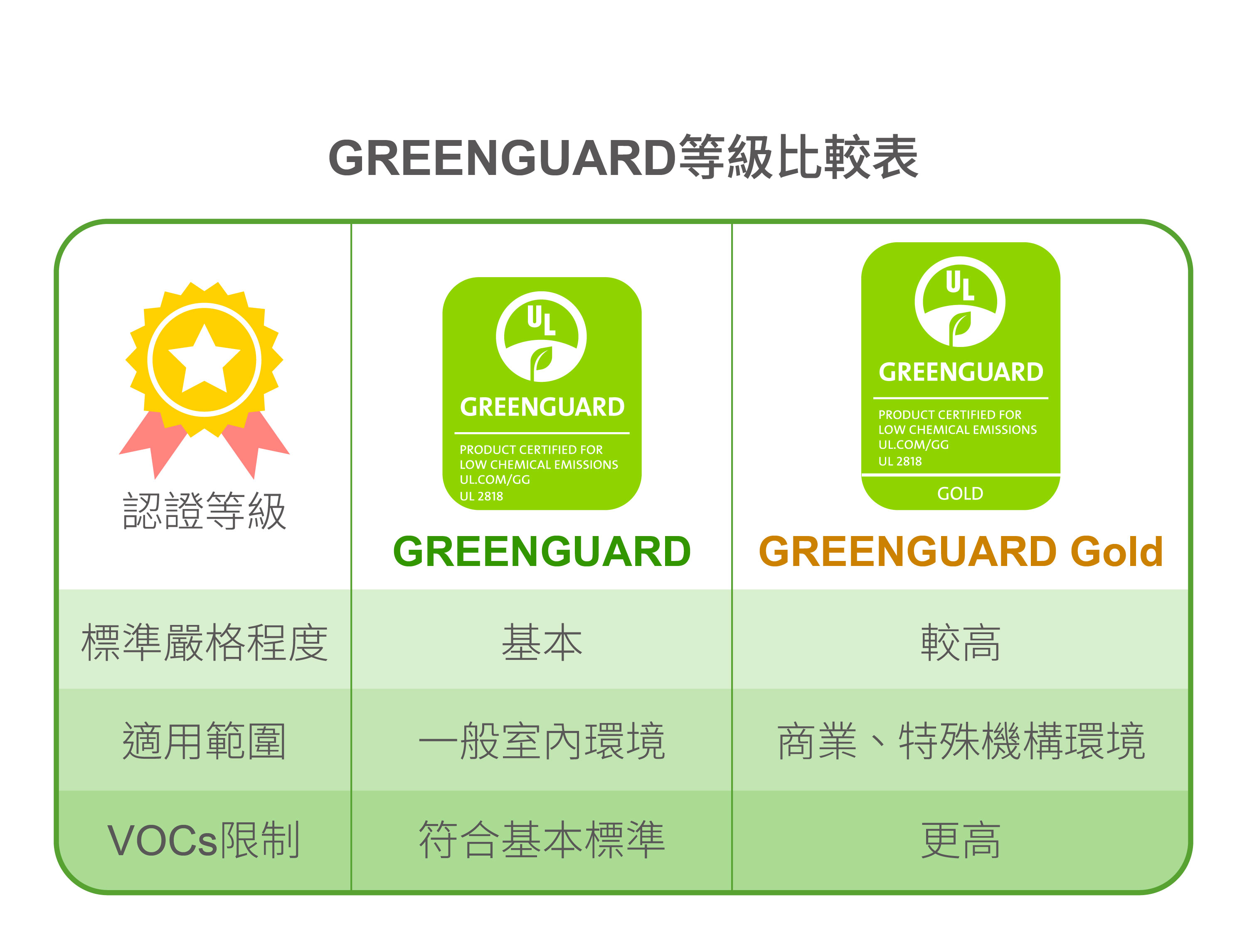 GREENGUARD等級比較表

| 認證等級 | UL GREENGUARD PRODUCT CERTIFIED FOR LOW CHEMICAL EMISSIONS UL.COM/GG UL 2818 GREENGUARD | UL GREENGUARD PRODUCT CERTIFIED FOR LOW CHEMICAL EMISSIONS UL.COM/GG UL 2818 GOLD GREENGUARD Gold |
|---|---|---|
| 標準嚴格程度 | 基本 | 較高 |
| 適用範圍 | 一般室內環境 | 商業、特殊機構環境 |
| VOCs限制 | 符合基本標準 | 更高 |